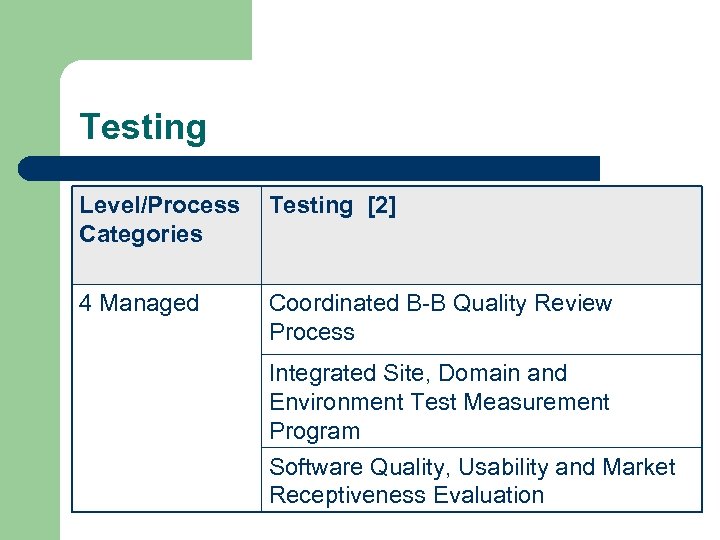 Testing

| Level/Process Categories | Testing [2] |
|---|---|
| 4 Managed | Coordinated B-B Quality Review Process |
| | Integrated Site, Domain and Environment Test Measurement Program |
| | Software Quality, Usability and Market Receptiveness Evaluation |